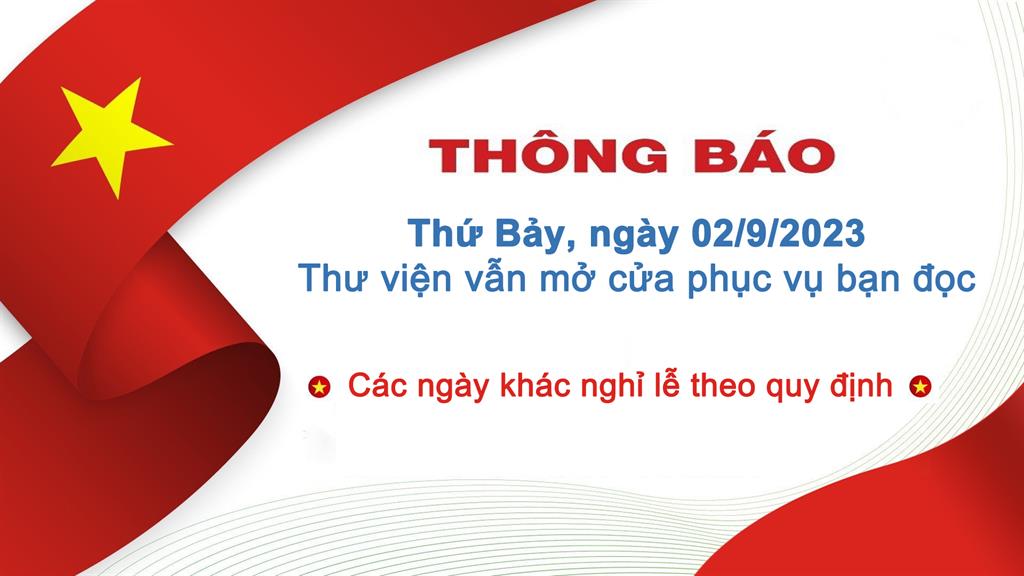 THÔNG BÁO

Thứ Bảy, ngày 02/9/2023
Thư viện vẫn mở cửa phục vụ bạn đọc

Các ngày khác nghỉ lễ theo quy định